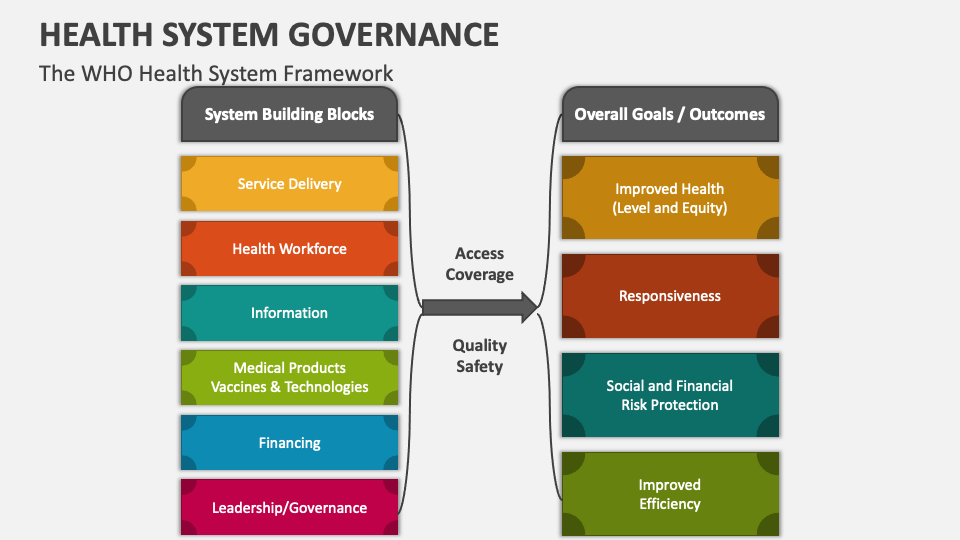 HEALTH SYSTEM GOVERNANCE

The WHO Health System Framework

System Building Blocks

Service Delivery

Health Workforce

Information

Medical Products
Vaccines & Technologies

Financing

Leadership/Governance

Access
Coverage

Quality
Safety

Overall Goals / Outcomes

Improved Health
(Level and Equity)

Responsiveness

Social and Financial
Risk Protection

Improved
Efficiency